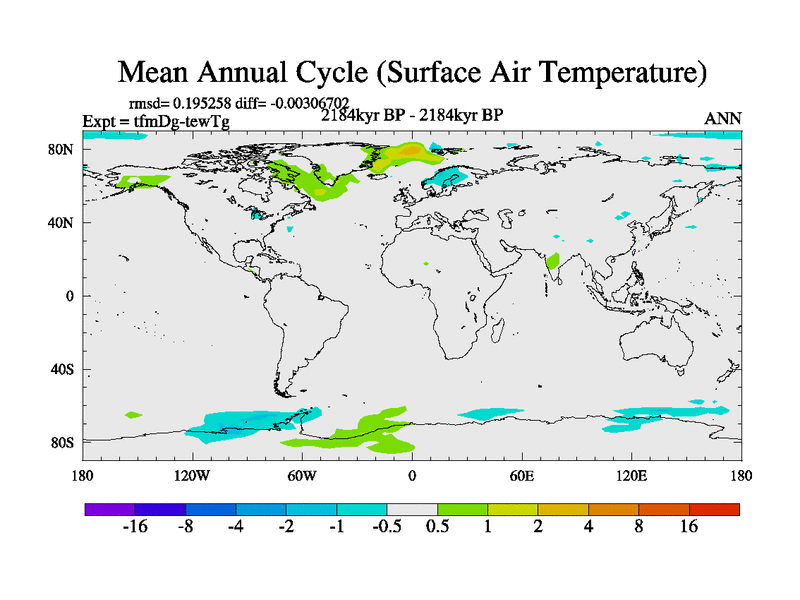 Mean Annual Cycle (Surface Air Temperature)

rmsd= 0.195258 diff= -0.00306702
Expt = tfmDg-tewTg
2184kyr BP - 2184kyr BP
ANN

80N
40N
0
40S
80S

180
120W
60W
0
60E
120E
180

-16 -8 -4 -2 -1 -0.5 0.5 1 2 4 8 16